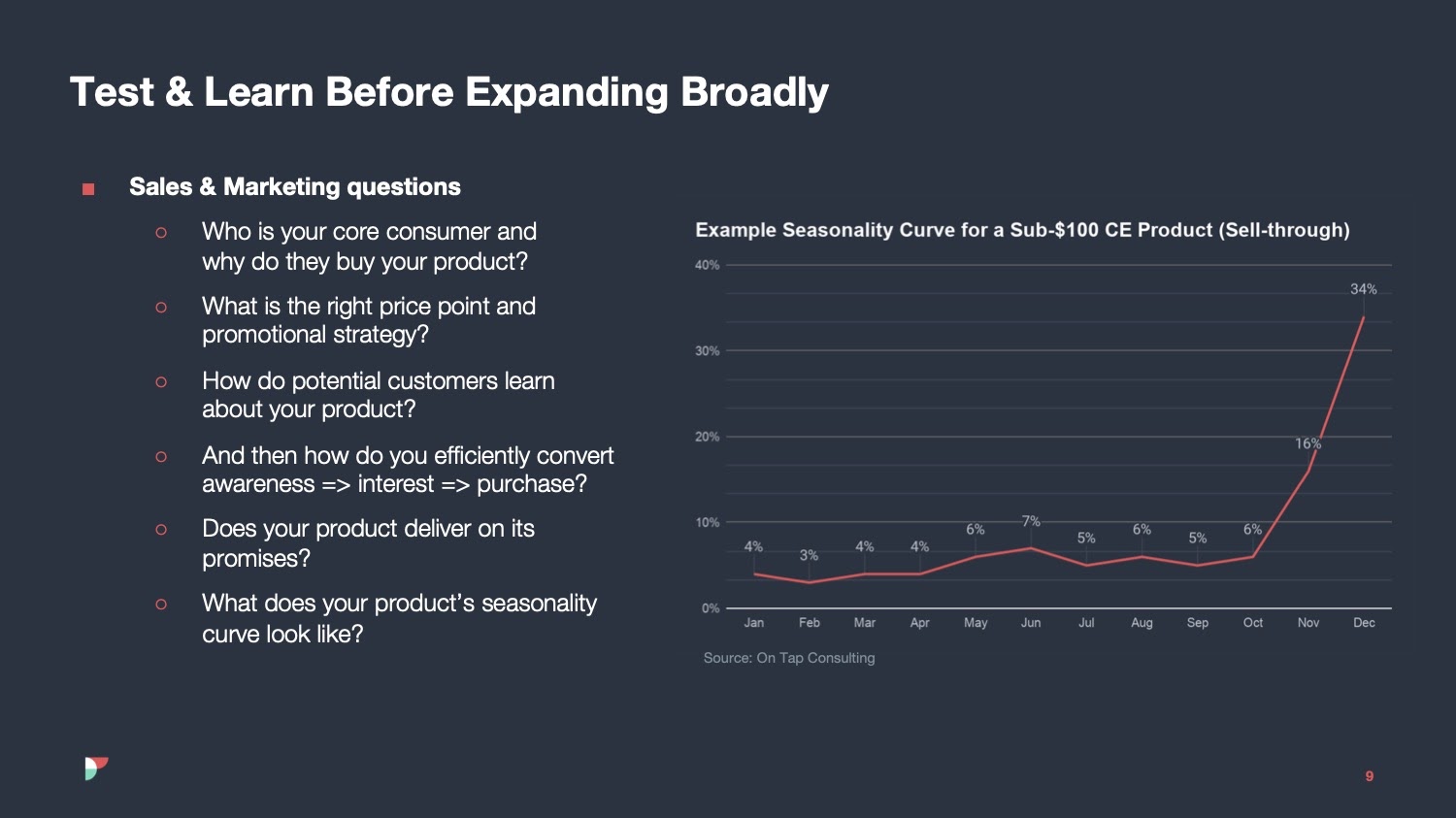 Test & Learn Before Expanding Broadly

■ Sales & Marketing questions

○ Who is your core consumer and why do they buy your product?

○ What is the right price point and promotional strategy?

○ How do potential customers learn about your product?

○ And then how do you efficiently convert awareness => interest => purchase?

○ Does your product deliver on its promises?

○ What does your product's seasonality curve look like?

Example Seasonality Curve for a Sub-$100 CE Product (Sell-through)

40%
30%
20%
10%
0%

4% 3% 4% 4% 6% 7% 5% 6% 5% 6% 16% 34%

Jan Feb Mar Apr May Jun Jul Aug Sep Oct Nov Dec

Source: On Tap Consulting

9